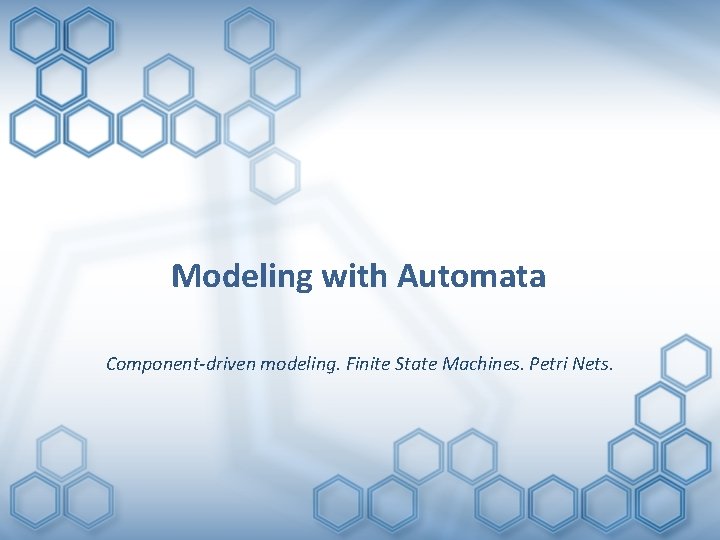 Modeling with Automata

Component-driven modeling. Finite State Machines. Petri Nets.